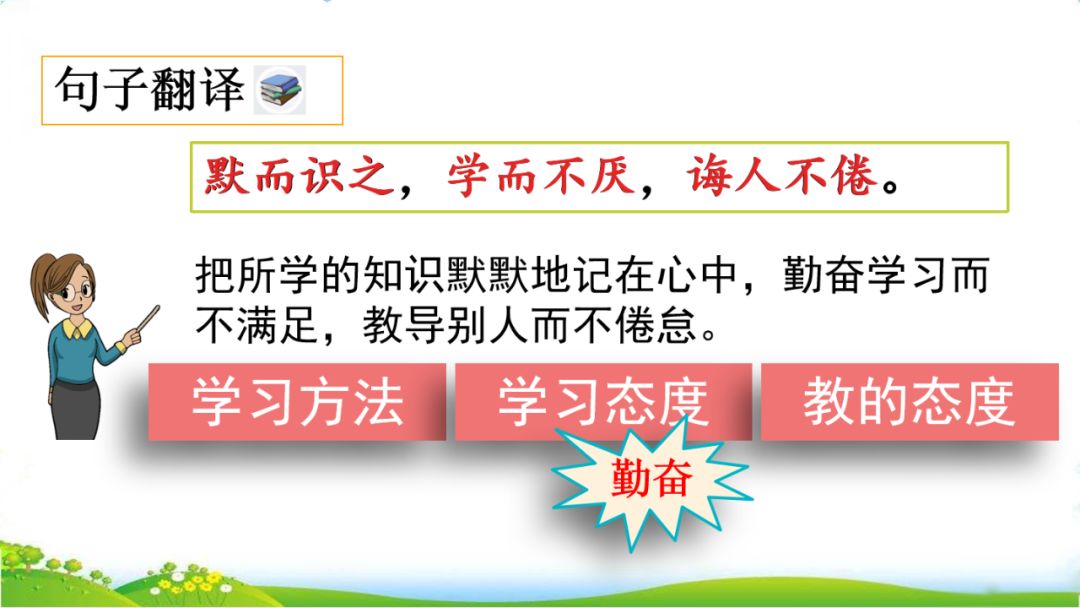 句子翻译

默而识之，学而不厌，诲人不倦。

把所学的知识默默地记在心中，勤奋学习而不满足，教导别人而不倦怠。

学习方法

学习态度

教的态度

勤奋